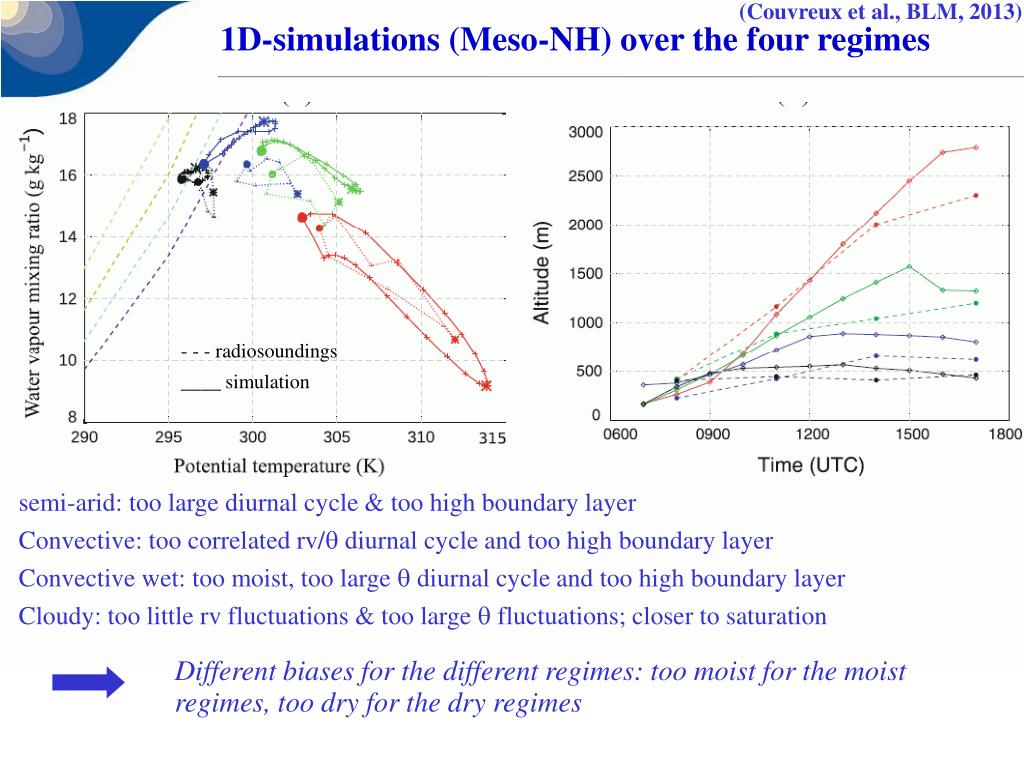 (Couvreux et al., BLM, 2013)

1D-simulations (Meso-NH) over the four regimes

Water vapour mixing ratio (g kg$^{-1}$)

18
16
14
12
10
8

290 295 300 305 310 315

Potential temperature (K)

- - - radiosoundings
____ simulation

Altitude (m)

3000
2500
2000
1500
1000
500
0

0600 0900 1200 1500 1800

Time (UTC)

semi-arid: too large diurnal cycle & too high boundary layer

Convective: too correlated rv/θ diurnal cycle and too high boundary layer

Convective wet: too moist, too large θ diurnal cycle and too high boundary layer

Cloudy: too little rv fluctuations & too large θ fluctuations; closer to saturation

Different biases for the different regimes: too moist for the moist regimes, too dry for the dry regimes